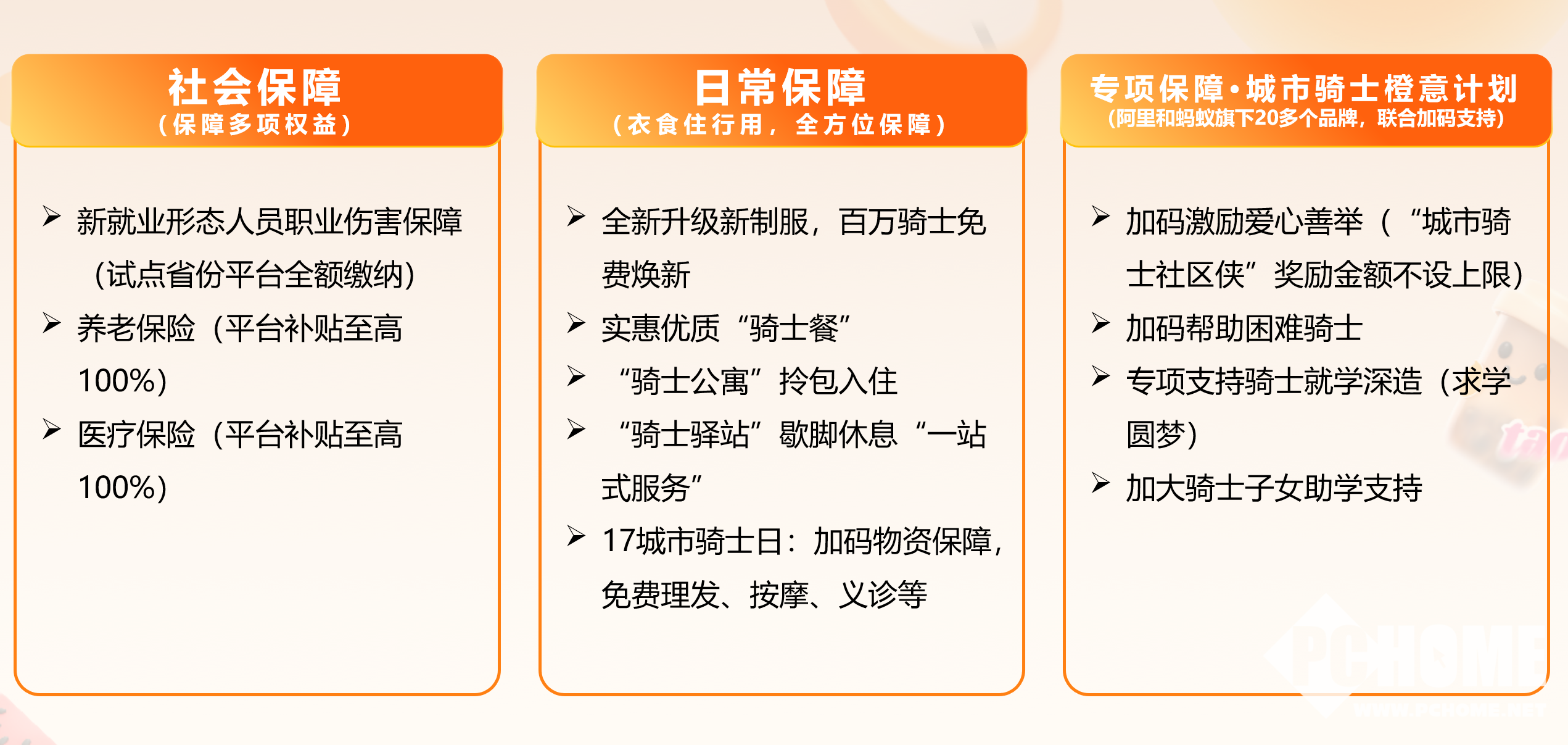 社会保障
（保障多项权益）

➢ 新就业形态人员职业伤害保障（试点省份平台全额缴纳）
➢ 养老保险（平台补贴至高100%）
➢ 医疗保险（平台补贴至高100%）

日常保障
（衣食住行用，全方位保障）

➢ 全新升级新制服，百万骑士免费焕新
➢ 实惠优质“骑士餐”
➢ “骑士公寓”拎包入住
➢ “骑士驿站”歇脚休息“一站式服务”
➢ 17城市骑士日：加码物资保障，免费理发、按摩、义诊等

专项保障·城市骑士橙意计划
（阿里和蚂蚁旗下20多个品牌，联合加码支持）

➢ 加码激励爱心善举（“城市骑士社区侠”奖励金额不设上限）
➢ 加码帮助困难骑士
➢ 专项支持骑士就学深造（求学圆梦）
➢ 加大骑士子女助学支持

PCHOME